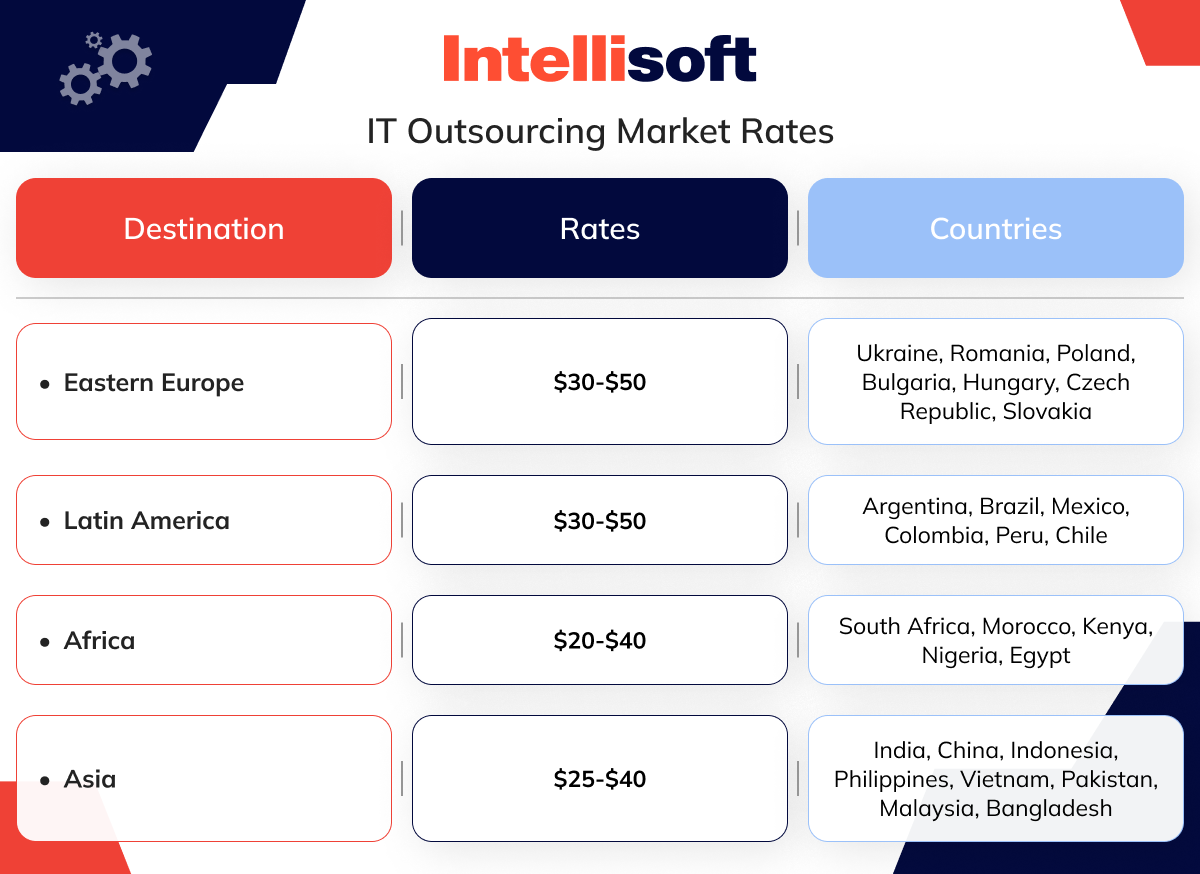 Intellisoft

IT Outsourcing Market Rates

| Destination | Rates | Countries |
|---|---|---|
| • Eastern Europe | \$30-\$50 | Ukraine, Romania, Poland, Bulgaria, Hungary, Czech Republic, Slovakia |
| • Latin America | \$30-\$50 | Argentina, Brazil, Mexico, Colombia, Peru, Chile |
| • Africa | \$20-\$40 | South Africa, Morocco, Kenya, Nigeria, Egypt |
| • Asia | \$25-\$40 | India, China, Indonesia, Philippines, Vietnam, Pakistan, Malaysia, Bangladesh |